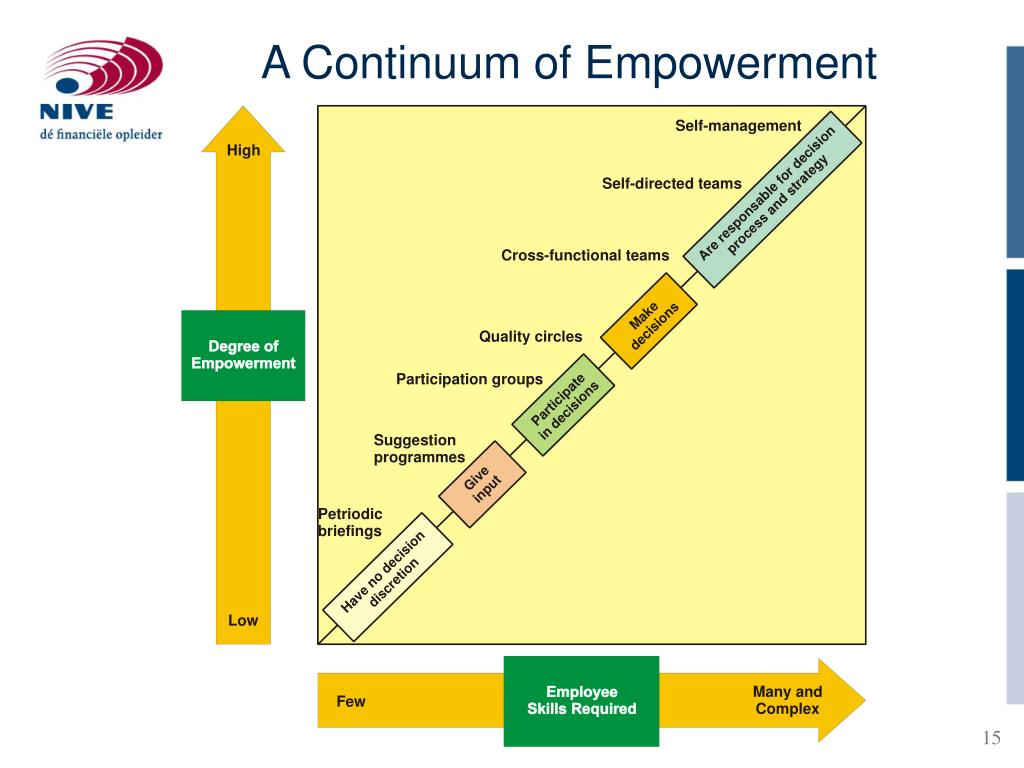 NIVE
dé financiële opleider

A Continuum of Empowerment

High

Degree of Empowerment

Low

Self-management

Self-directed teams

Cross-functional teams

Quality circles

Participation groups

Suggestion programmes

Petriodic briefings

Are responsable for decision process and strategy

Make decisions

Participate in decisions

Give input

Have no decision discretion

Few

Employee Skills Required

Many and Complex

15